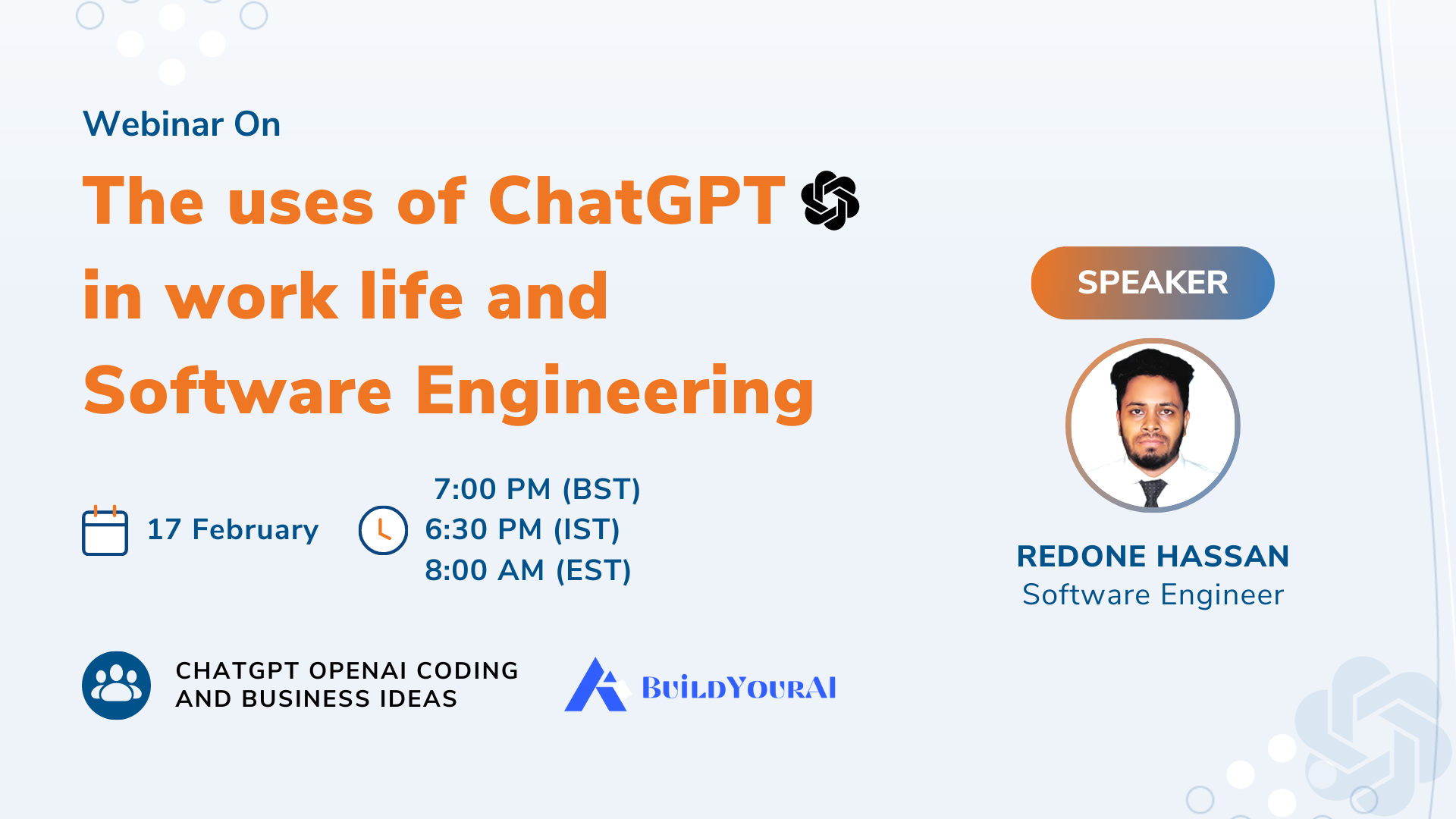 Webinar On

The uses of ChatGPT in work life and Software Engineering

17 February

7:00 PM (BST)
6:30 PM (IST)
8:00 AM (EST)

CHATGPT OPENAI CODING AND BUSINESS IDEAS

BuildYourAI

SPEAKER

REDONE HASSAN
Software Engineer